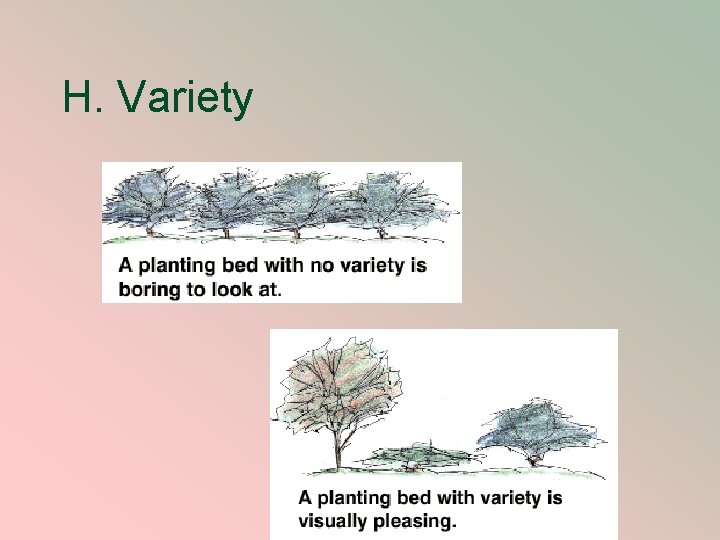 H. Variety

A planting bed with no variety is boring to look at.

A planting bed with variety is visually pleasing.